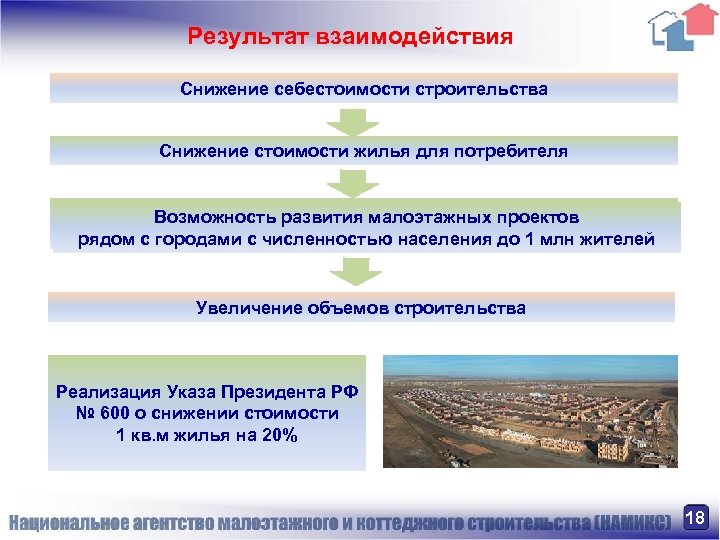 Результат взаимодействия

Снижение себестоимости строительства

Снижение стоимости жилья для потребителя

Возможность развития малоэтажных проектов рядом с городами с численностью населения до 1 млн жителей

Увеличение объемов строительства

Реализация Указа Президента РФ № 600 о снижении стоимости 1 кв.м жилья на 20%

Национальное агентство малоэтажного и коттеджного строительства (НАМИКС) 18